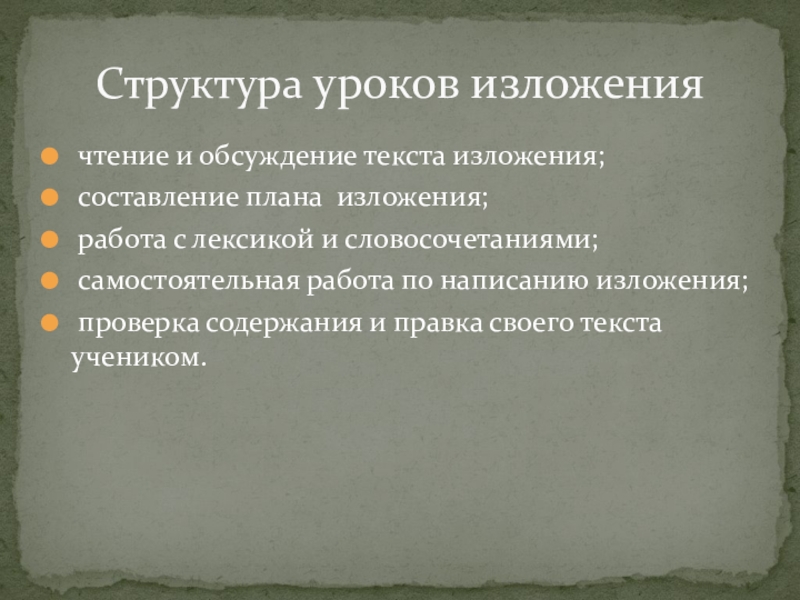 Структура уроков изложения

- чтение и обсуждение текста изложения;
- составление плана изложения;
- работа с лексикой и словосочетаниями;
- самостоятельная работа по написанию изложения;
- проверка содержания и правка своего текста учеником.